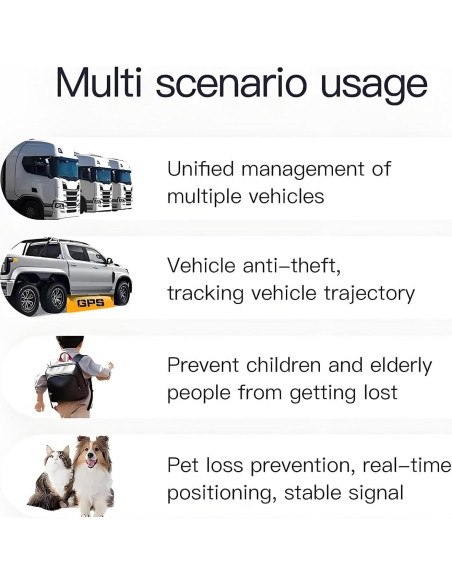 Multi scenario usage

Unified management of multiple vehicles

GPS

Vehicle anti–theft, tracking vehicle trajectory

Prevent children and elderly people from getting lost

Pet loss prevention, real–time positioning, stable signal